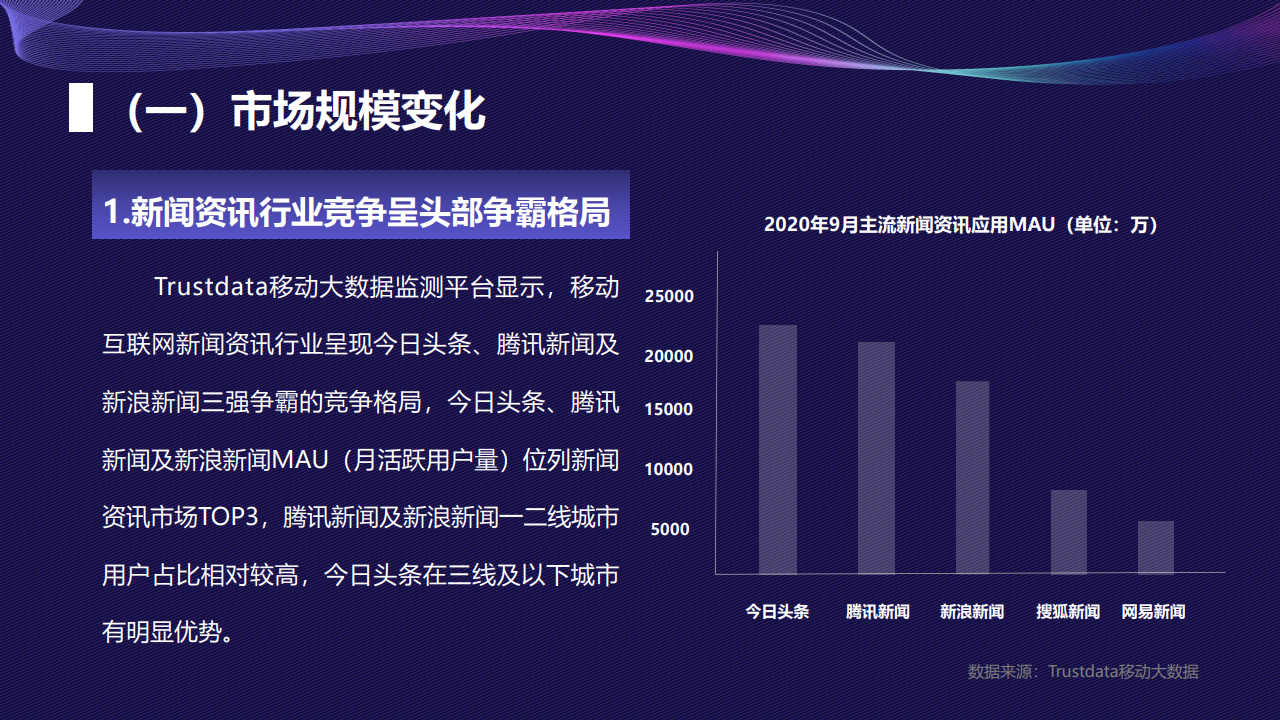 （一）市场规模变化

1.新闻资讯行业竞争呈头部争霸格局

Trustdata移动大数据监测平台显示，移动互联网新闻资讯行业呈现今日头条、腾讯新闻及新浪新闻三强争霸的竞争格局，今日头条、腾讯新闻及新浪新闻MAU（月活跃用户量）位列新闻资讯市场TOP3，腾讯新闻及新浪新闻一二线城市用户占比相对较高，今日头条在三线及以下城市有明显优势。

2020年9月主流新闻资讯应用MAU（单位：万）

25000
20000
15000
10000
5000

今日头条
腾讯新闻
新浪新闻
搜狐新闻
网易新闻

数据来源：Trustdata移动大数据